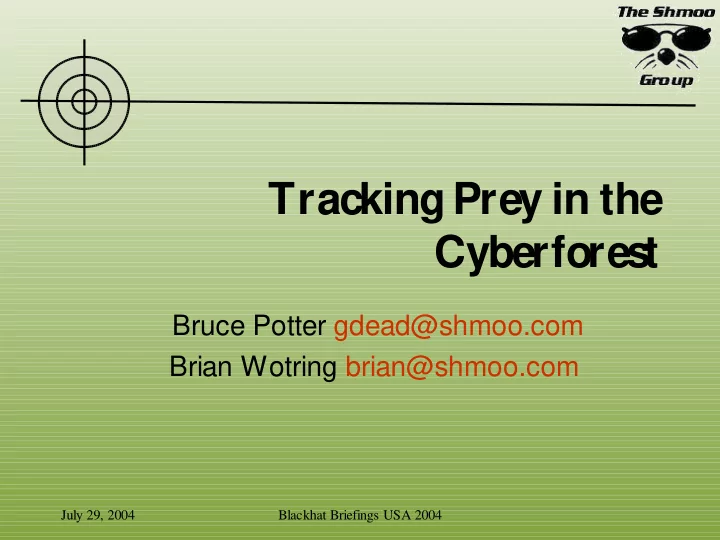 The Shmoo Group

Tracking Prey in the Cyberforest

Bruce Potter gdead@shmoo.com
Brian Wotring brian@shmoo.com

July 29, 2004

Blackhat Briefings USA 2004